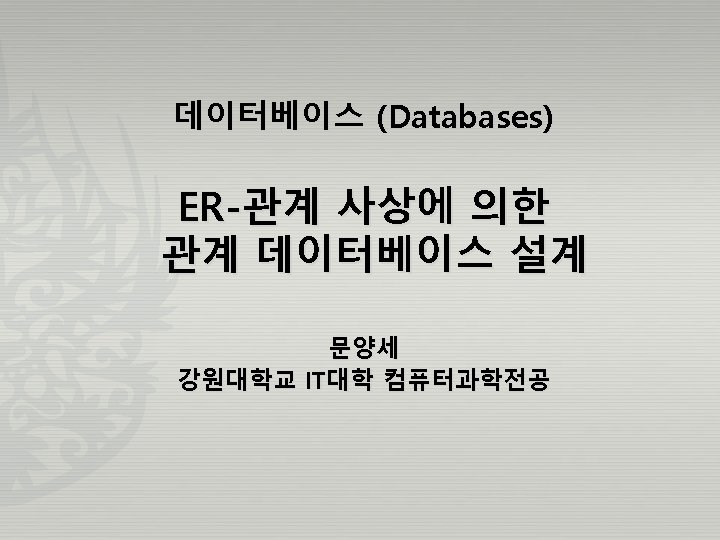 데이터베이스 (Databases)

ER-관계 사상에 의한
관계 데이터베이스 설계

문양세
강원대학교 IT대학 컴퓨터과학전공